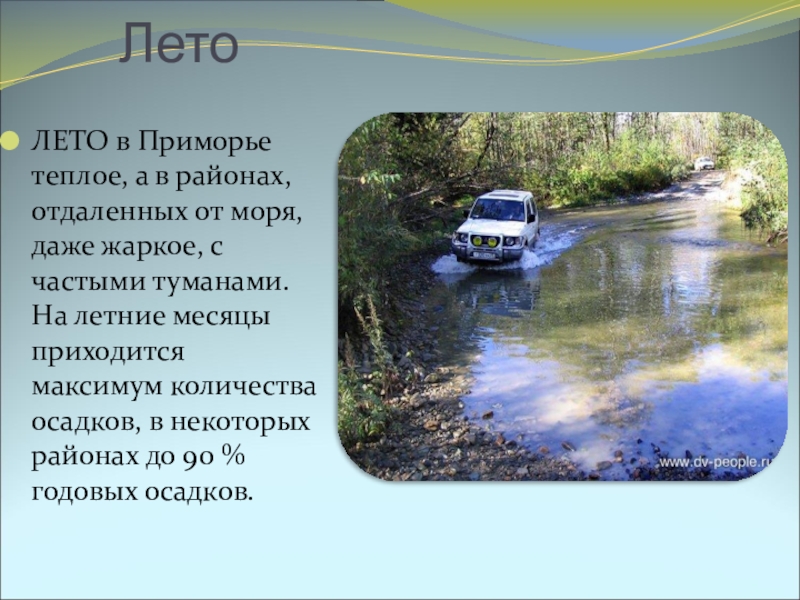 Лето

ЛЕТО в Приморье теплое, а в районах, отдаленных от моря, даже жаркое, с частыми туманами. На летние месяцы приходится максимум количества осадков, в некоторых районах до 90 % годовых осадков.

www.dv-people.ru